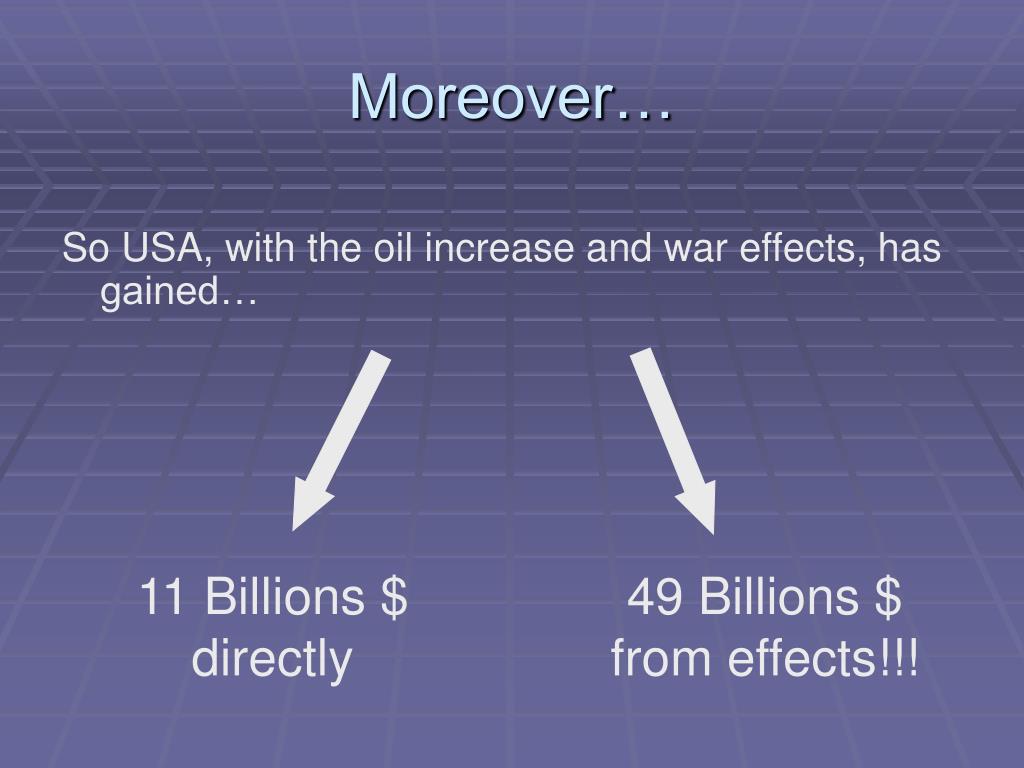 Moreover…

So USA, with the oil increase and war effects, has gained…

11 Billions \$
directly

49 Billions \$
from effects!!!